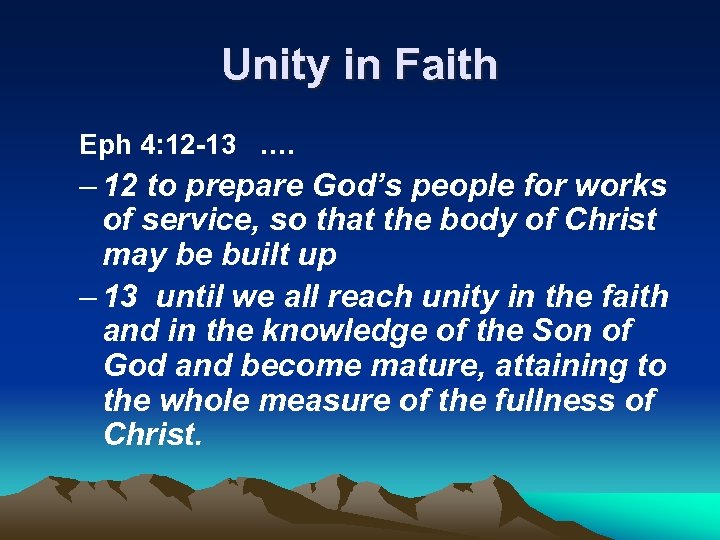 Unity in Faith

Eph 4:12-13 ….

– 12 to prepare God’s people for works of service, so that the body of Christ may be built up

– 13 until we all reach unity in the faith and in the knowledge of the Son of God and become mature, attaining to the whole measure of the fullness of Christ.